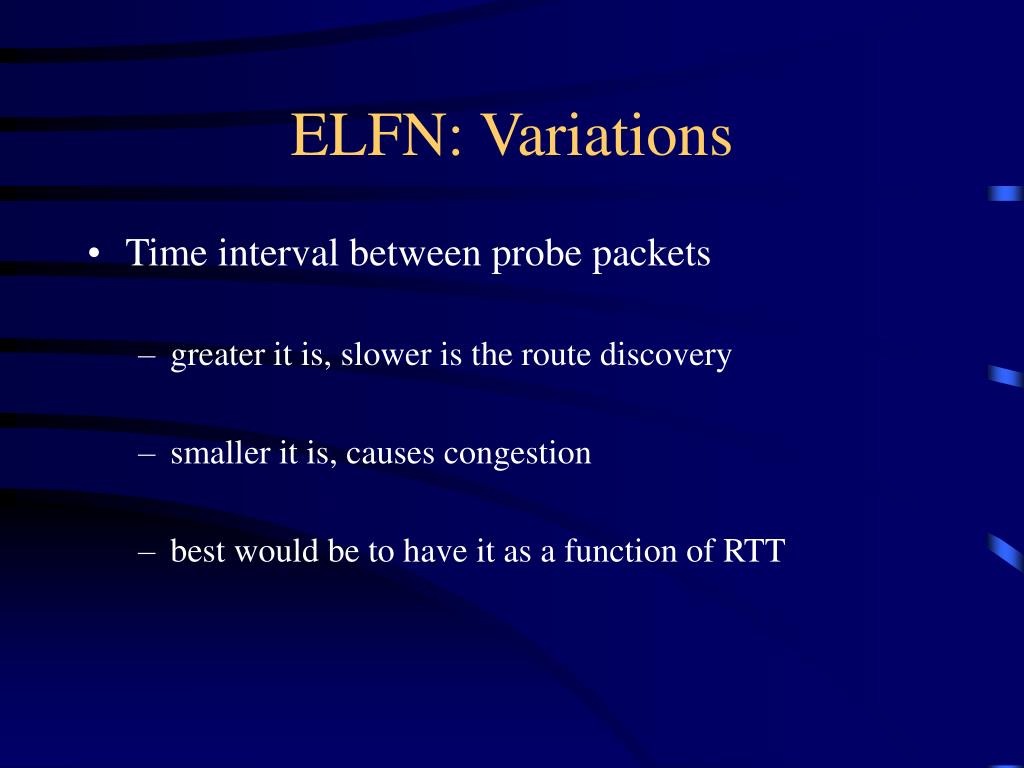 ELFN: Variations

• Time interval between probe packets

– greater it is, slower is the route discovery

– smaller it is, causes congestion

– best would be to have it as a function of RTT